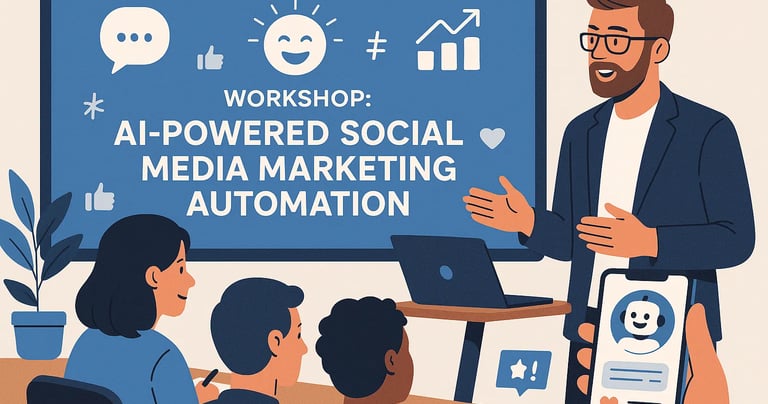 WORKSHOP:
AI-POWERED SOCIAL MEDIA MARKETING AUTOMATION